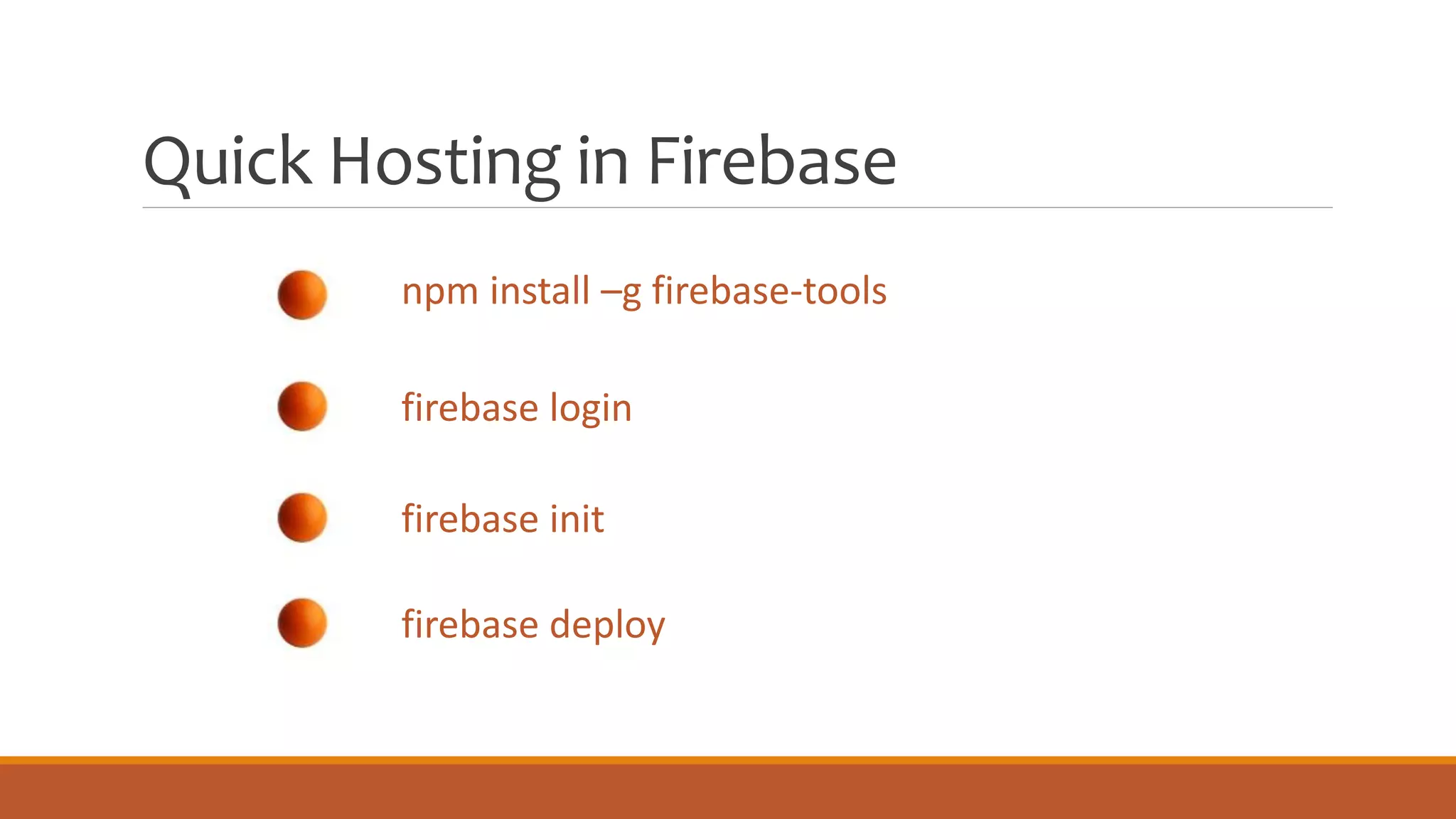 Quick Hosting in Firebase

npm install –g firebase-tools

firebase login

firebase init

firebase deploy